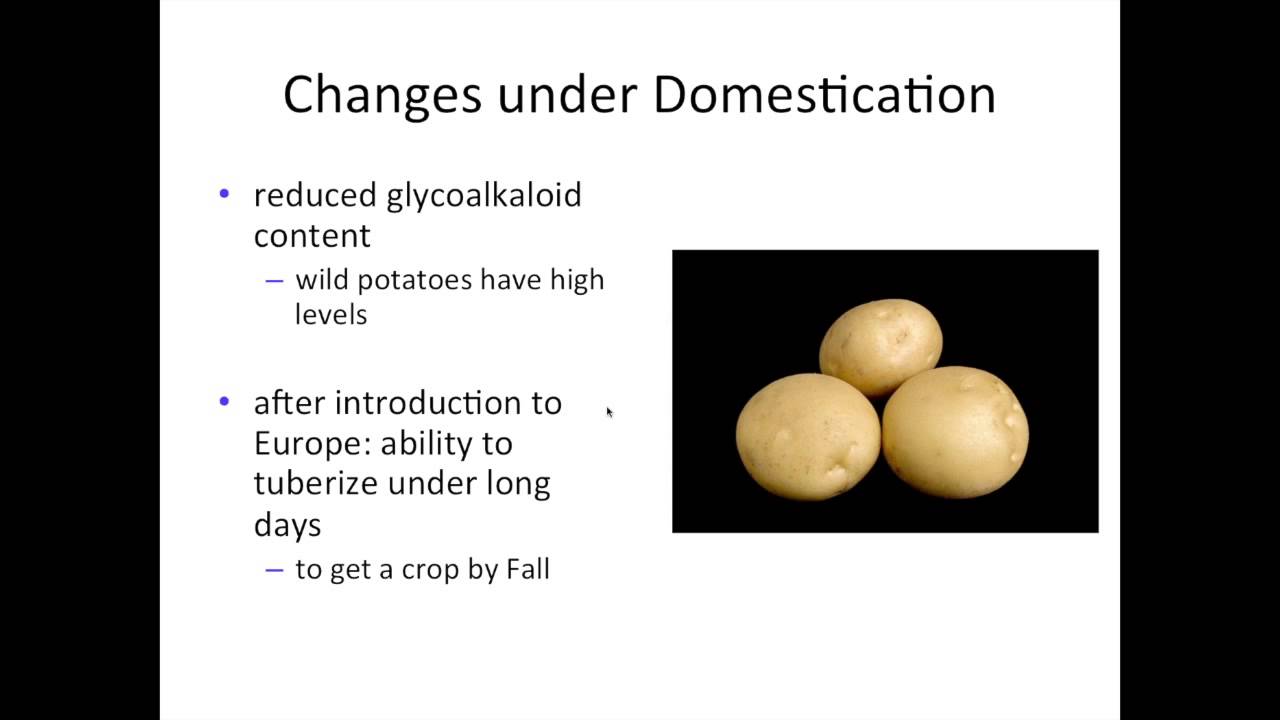 Changes under Domestication

• reduced glycoalkaloid content
– wild potatoes have high levels

• after introduction to Europe: ability to tuberize under long days
– to get a crop by Fall